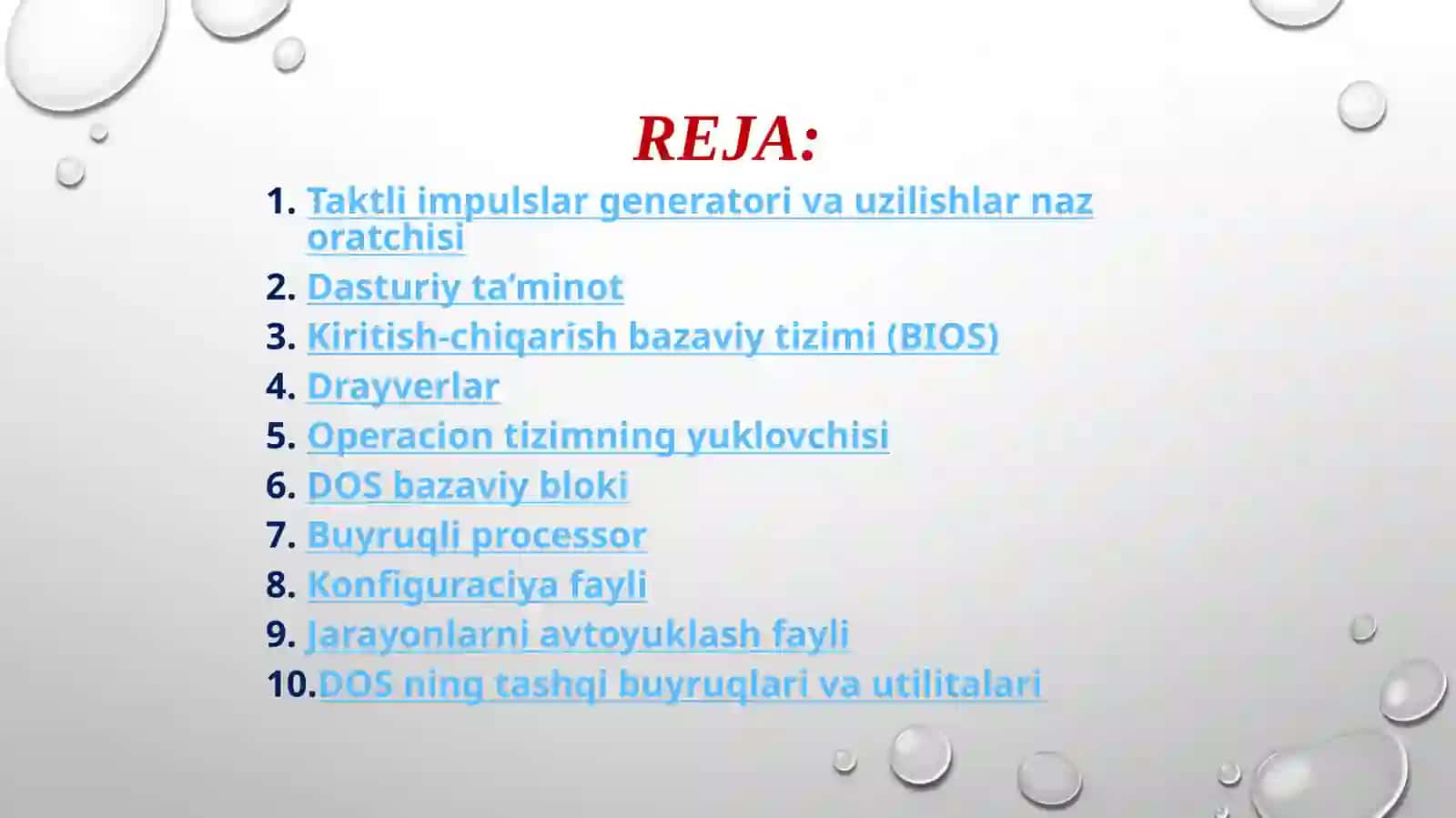 REJA:

1. Taktli impulslar generatori va uzilishlar naz oratchisi
2. Dasturiy ta’minot
3. Kiritish-chiqarish bazaviy tizimi (BIOS)
4. Drayverlar
5. Operacion tizimning yuklovchisi
6. DOS bazaviy bloki
7. Buyruqli processor
8. Konfiguraciya fayli
9. Jarayonlarni avtoyuklash fayli
10. DOS ning tashqi buyruqlari va utilitalari